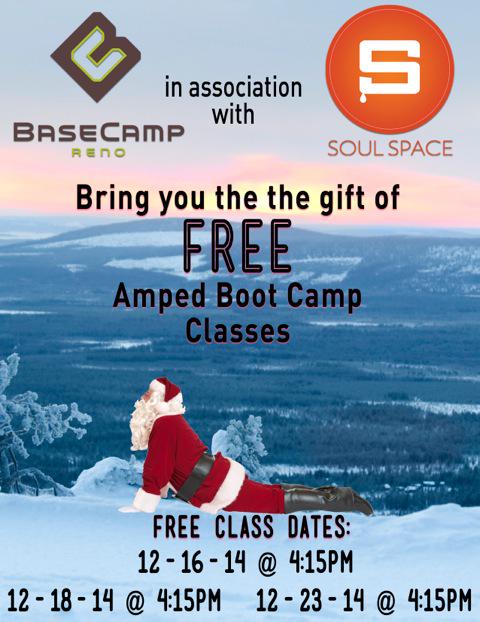 BASECAMP
RENO

in association with

SOUL SPACE

Bring you the the gift of
FREE
Amped Boot Camp Classes

FREE CLASS DATES:
12 - 16 - 14 @ 4:15PM
12 - 18 - 14 @ 4:15PM 12 - 23 - 14 @ 4:15PM